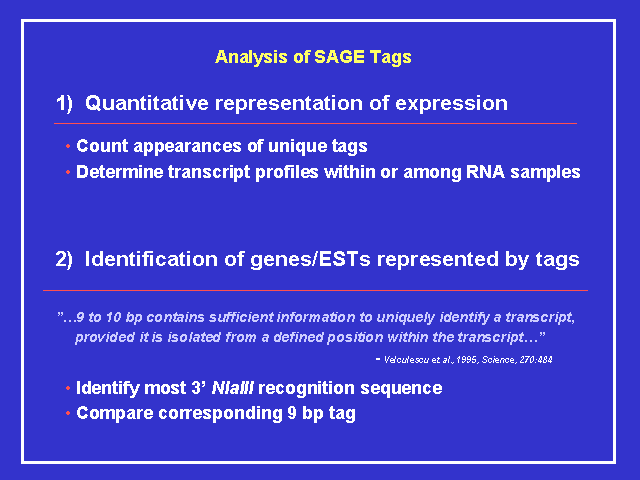 Analysis of SAGE Tags

1) Quantitative representation of expression

• Count appearances of unique tags
• Determine transcript profiles within or among RNA samples

2) Identification of genes/ESTs represented by tags

"...9 to 10 bp contains sufficient information to uniquely identify a transcript, provided it is isolated from a defined position within the transcript..."

- Velculescu et al., 1995, Science, 270:484

• Identify most 3' NlaIII recognition sequence
• Compare corresponding 9 bp tag